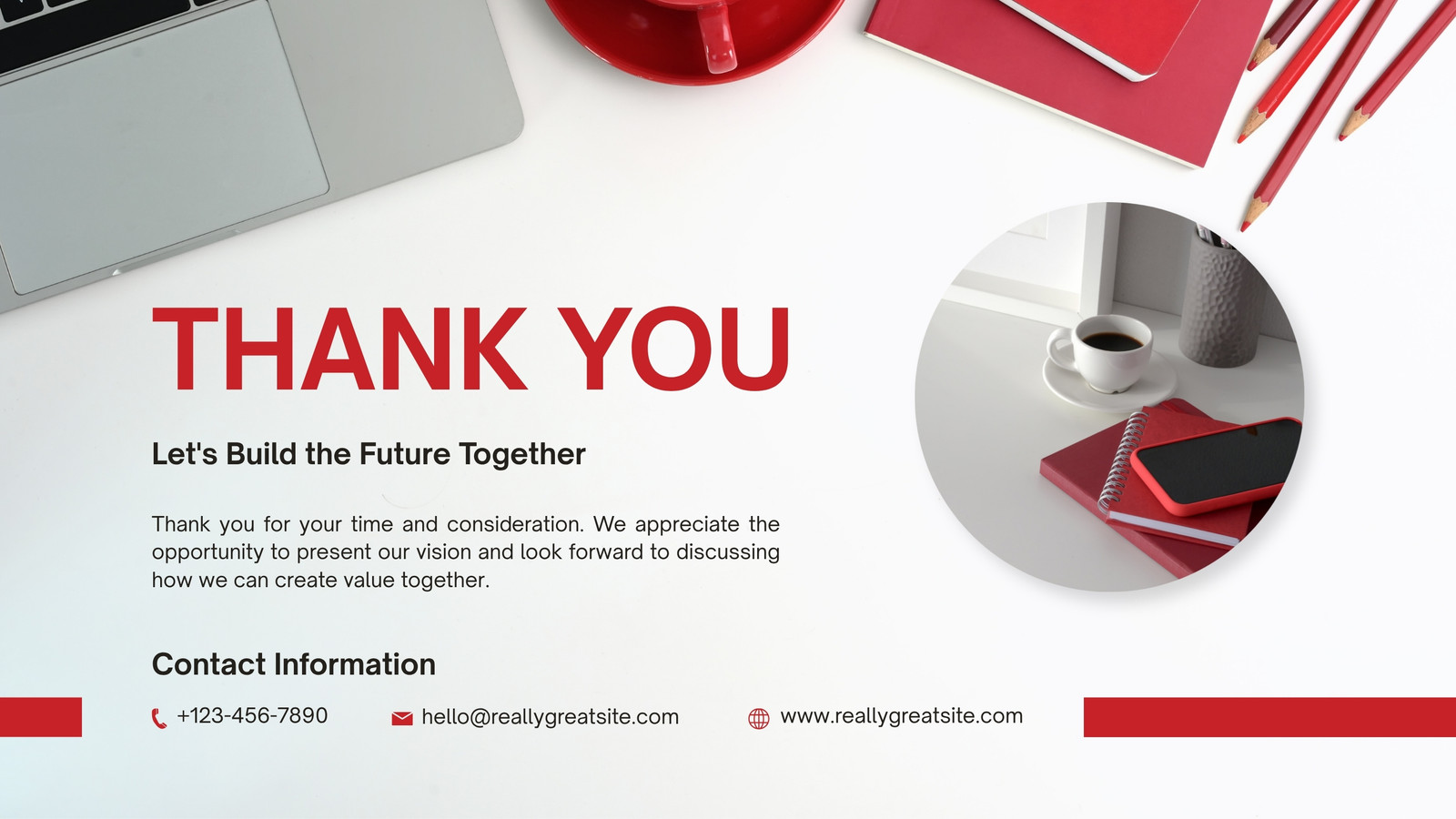 THANK YOU

Let's Build the Future Together

Thank you for your time and consideration. We appreciate the opportunity to present our vision and look forward to discussing how we can create value together.

Contact Information

+123-456-7890

hello@reallygreatsite.com

www.reallygreatsite.com